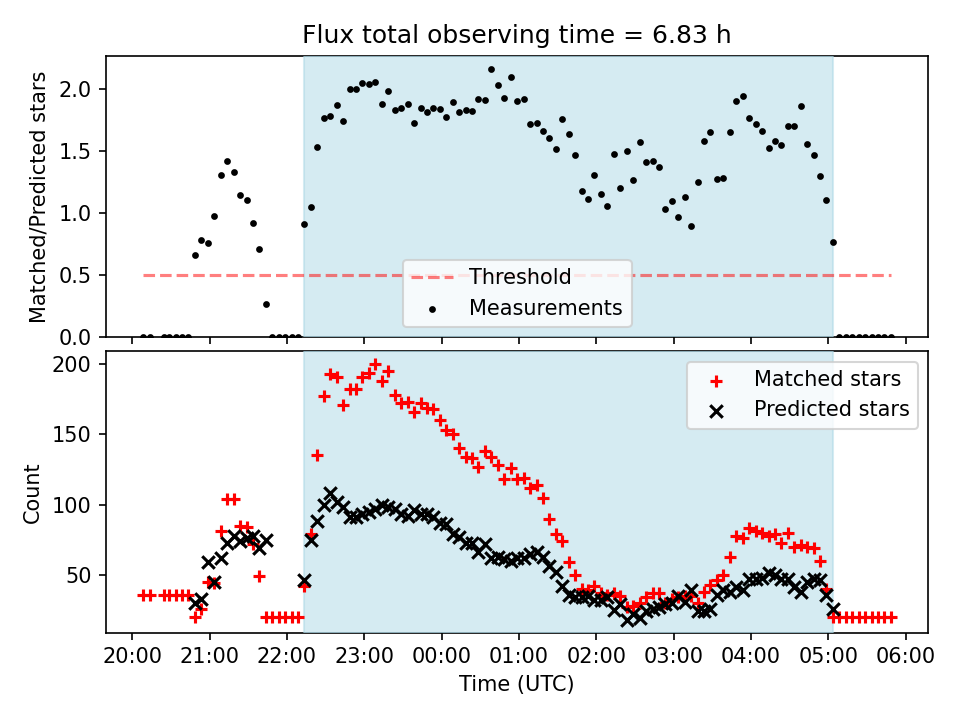 Flux total observing time = 6.83 h

Matched/Predicted stars

2.0
1.5
1.0
0.5
0.0

Threshold
Measurements

Count

200
150
100
50

Matched stars
Predicted stars

20:00 21:00 22:00 23:00 00:00 01:00 02:00 03:00 04:00 05:00 06:00

Time (UTC)